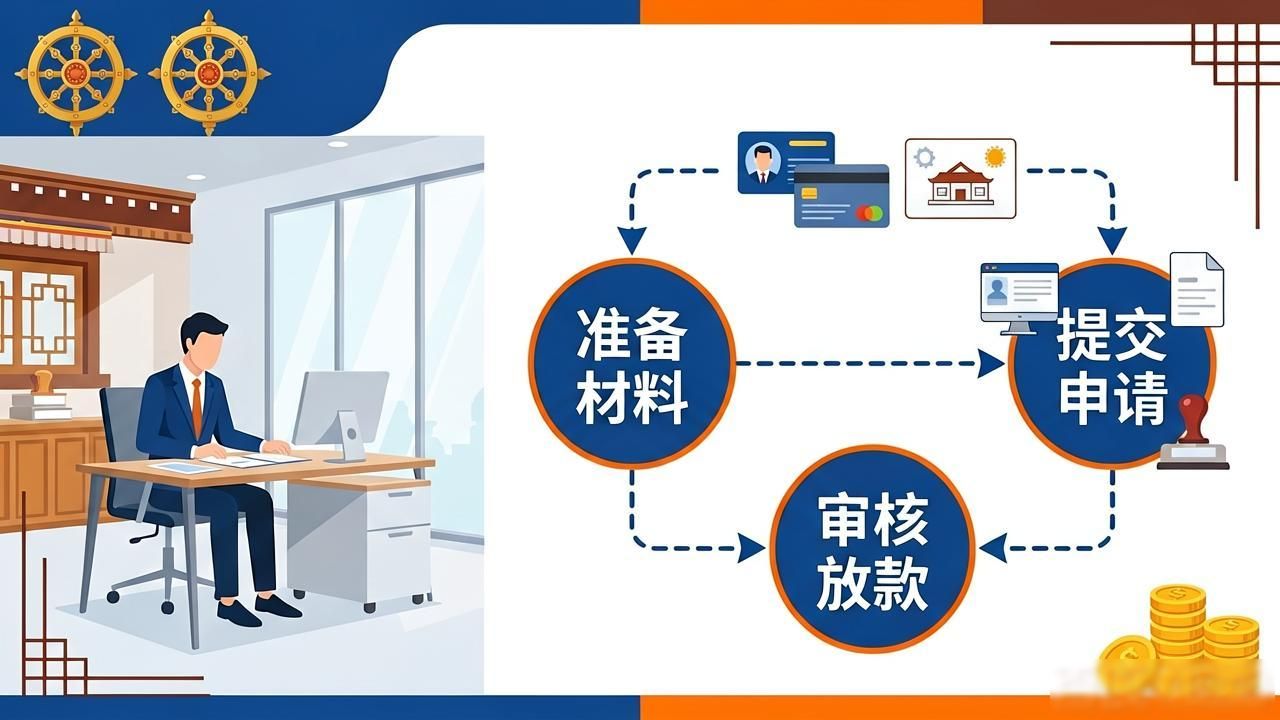 准备材料

提交申请

审核放款